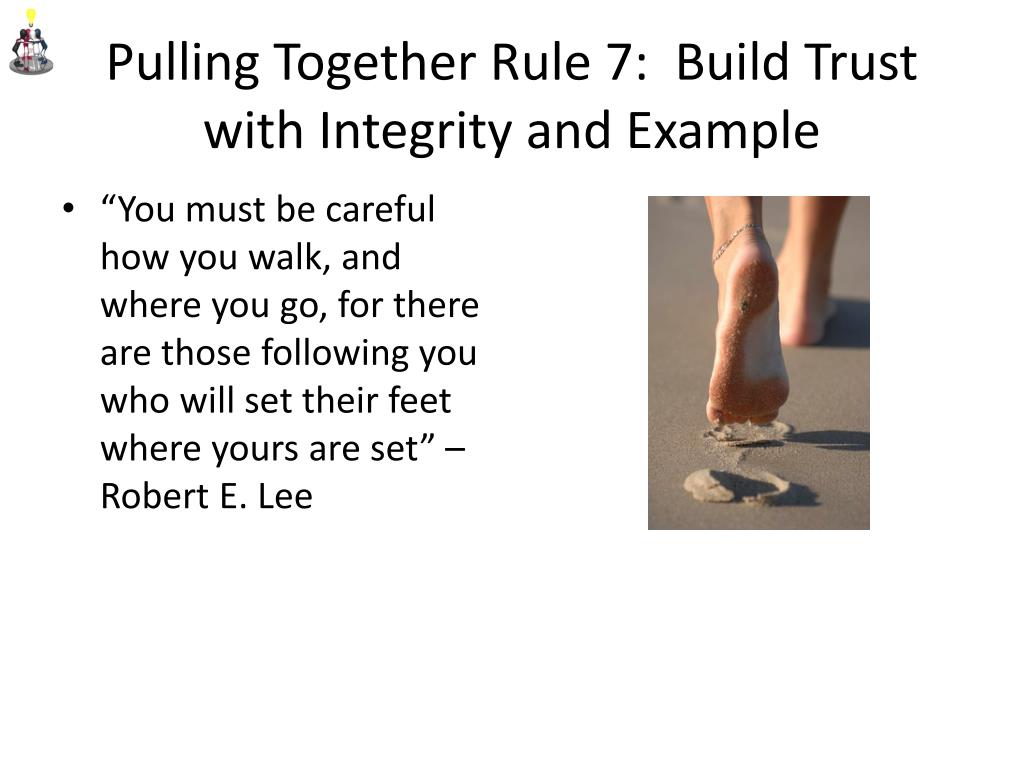 Pulling Together Rule 7: Build Trust with Integrity and Example

• “You must be careful how you walk, and where you go, for there are those following you who will set their feet where yours are set” – Robert E. Lee